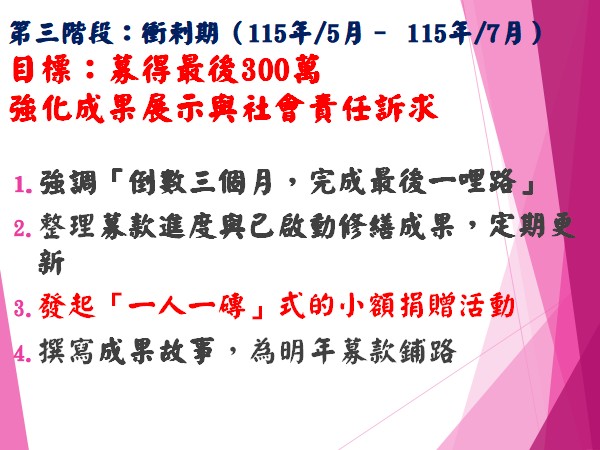 第三階段：衝刺期（115年/5月 – 115年/7月）
目標：募得最後300萬
強化成果展示與社會責任訴求

1. 強調「倒數三個月，完成最後一哩路」
2. 整理募款進度與已啟動修繕成果，定期更新
3. 發起「一人一磚」式的小額捐贈活動
4. 撰寫成果故事，為明年募款鋪路